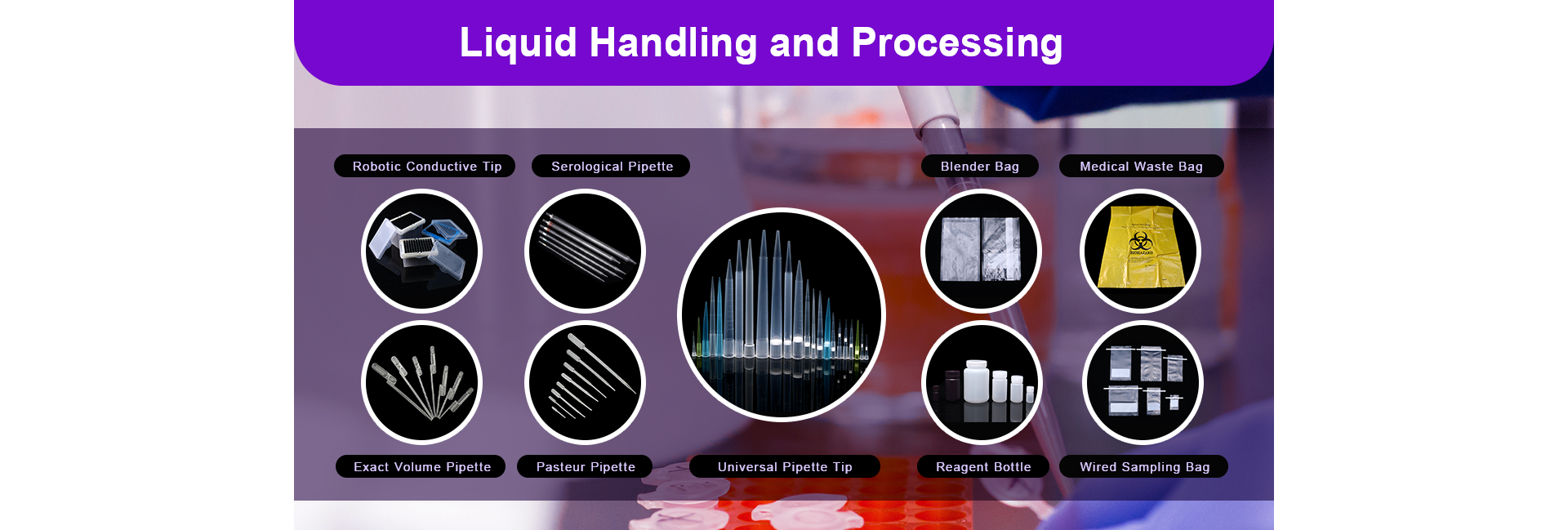 Liquid Handling and Processing

Robotic Conductive Tip

Serological Pipette

Blender Bag

Medical Waste Bag

BIOHAZARD

Exact Volume Pipette

Pasteur Pipette

Universal Pipette Tip

Reagent Bottle

Wired Sampling Bag